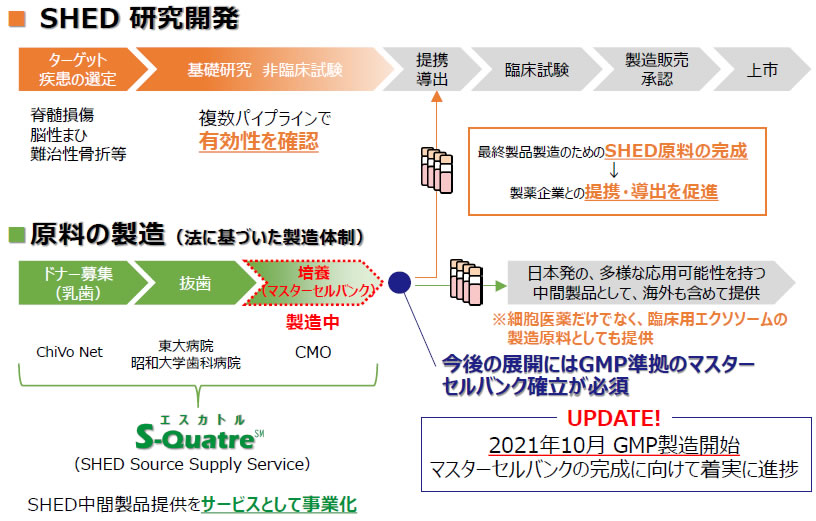 ■ SHED 研究開発

ターゲット疾患の選定
基礎研究　非臨床試験
提携導出
臨床試験
製造販売承認
上市

脊髄損傷
脳性まひ
難治性骨折等

複数パイプラインで
有効性を確認

最終製品製造のためのSHED原料の完成
↓
製薬企業との提携・導出を促進

■ 原料の製造（法に基づいた製造体制）

ドナー募集（乳歯）
抜歯
培養（マスターセルバンク）
製造中

ChiVo Net
東大病院
昭和大学歯科病院
CMO

日本発の、多様な応用可能性を持つ中間製品として、海外も含めて提供
※細胞医薬だけでなく、臨床用エクソソームの製造原料としても提供

今後の展開にはGMP準拠のマスターセルバンク確立が必須

エスカトル
S-Quatre℠
(SHED Source Supply Service)

SHED中間製品提供をサービスとして事業化

UPDATE!
2021年10月 GMP製造開始
マスターセルバンクの完成に向けて着実に進捗